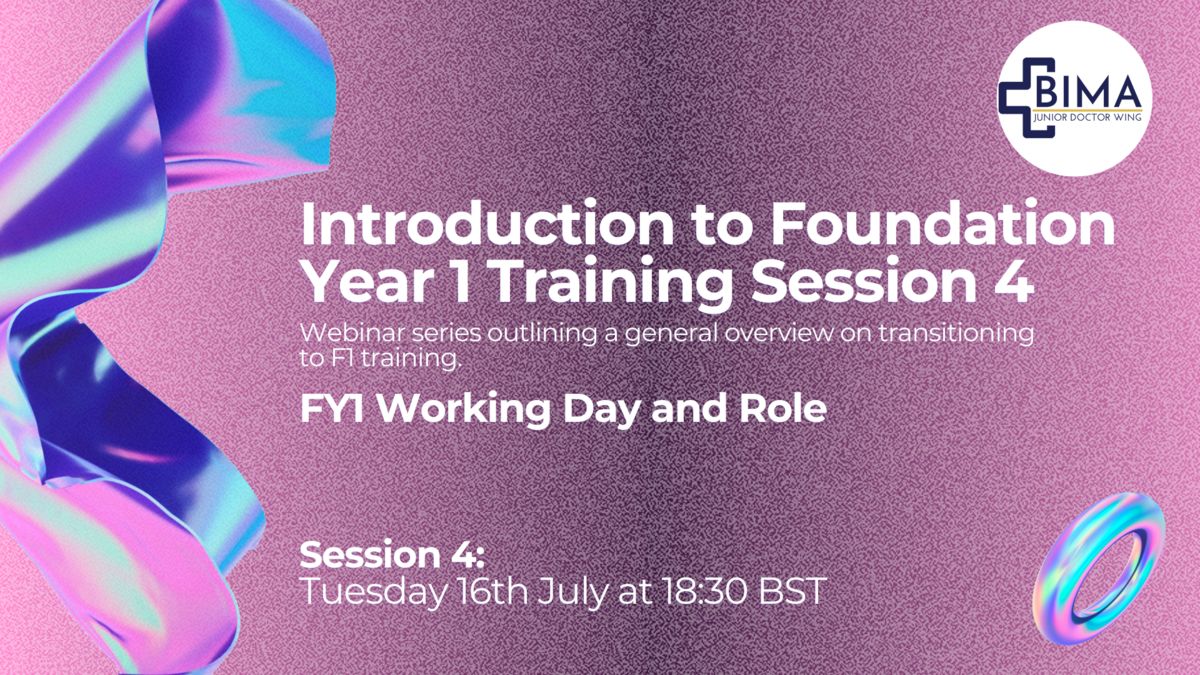 BIMA
JUNIOR DOCTOR WING

Introduction to Foundation Year 1 Training Session 4

Webinar series outlining a general overview on transitioning to F1 training.

FY1 Working Day and Role

Session 4:
Tuesday 16th July at 18:30 BST